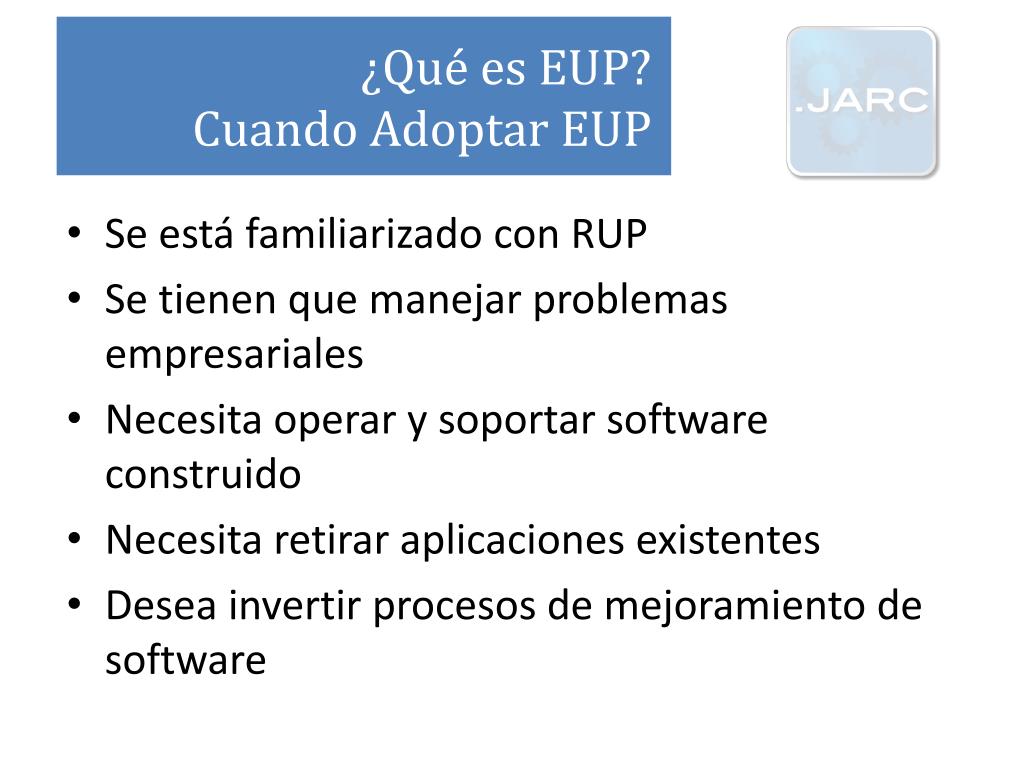 ¿Qué es EUP?
Cuando Adoptar EUP

.JARC

• Se está familiarizado con RUP
• Se tienen que manejar problemas empresariales
• Necesita operar y soportar software construido
• Necesita retirar aplicaciones existentes
• Desea invertir procesos de mejoramiento de software